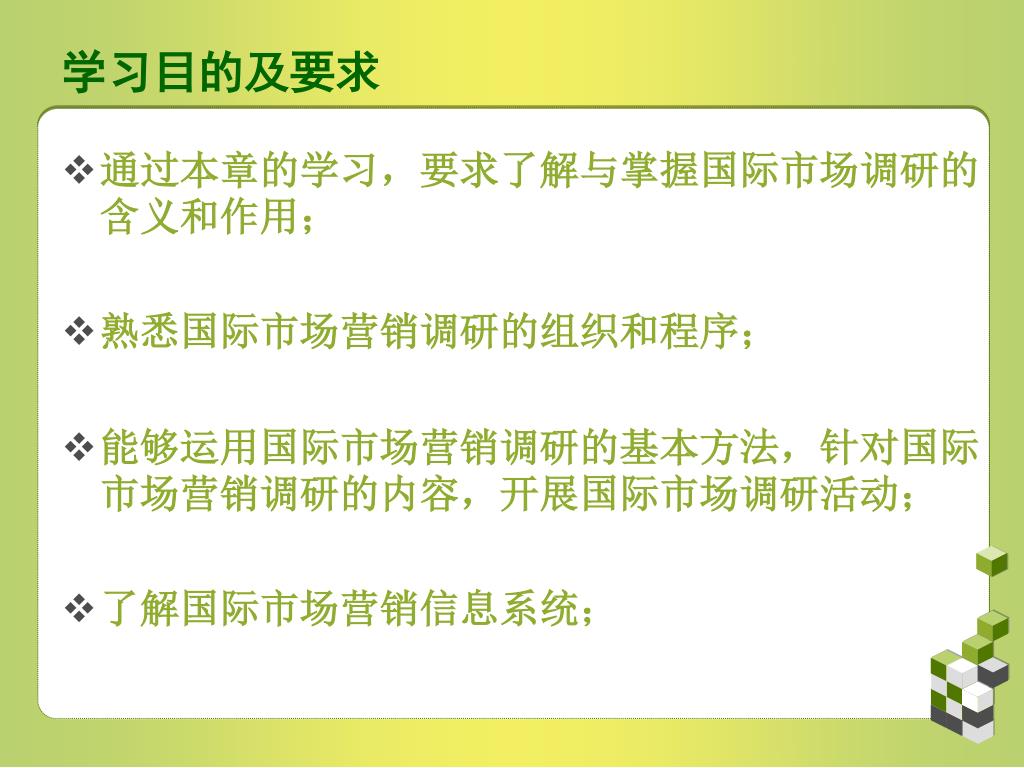 学习目的及要求

❖通过本章的学习，要求了解与掌握国际市场调研的含义和作用；

❖熟悉国际市场营销调研的组织和程序；

❖能够运用国际市场营销调研的基本方法，针对国际市场营销调研的内容，开展国际市场调研活动；

❖了解国际市场营销信息系统；